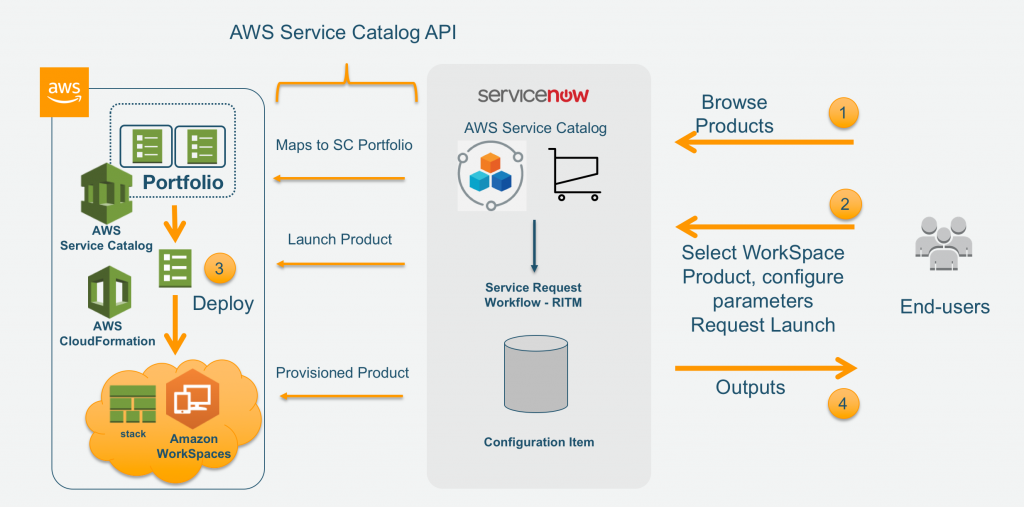 AWS Service Catalog API

aws

Portfolio

AWS Service Catalog

3

Deploy

AWS CloudFormation

stack

Amazon WorkSpaces

Maps to SC Portfolio

Launch Product

Provisioned Product

servicenow

AWS Service Catalog

Service Request Workflow - RITM

Configuration Item

Browse Products

1

2

Select WorkSpace Product, configure parameters Request Launch

Outputs

4

End-users